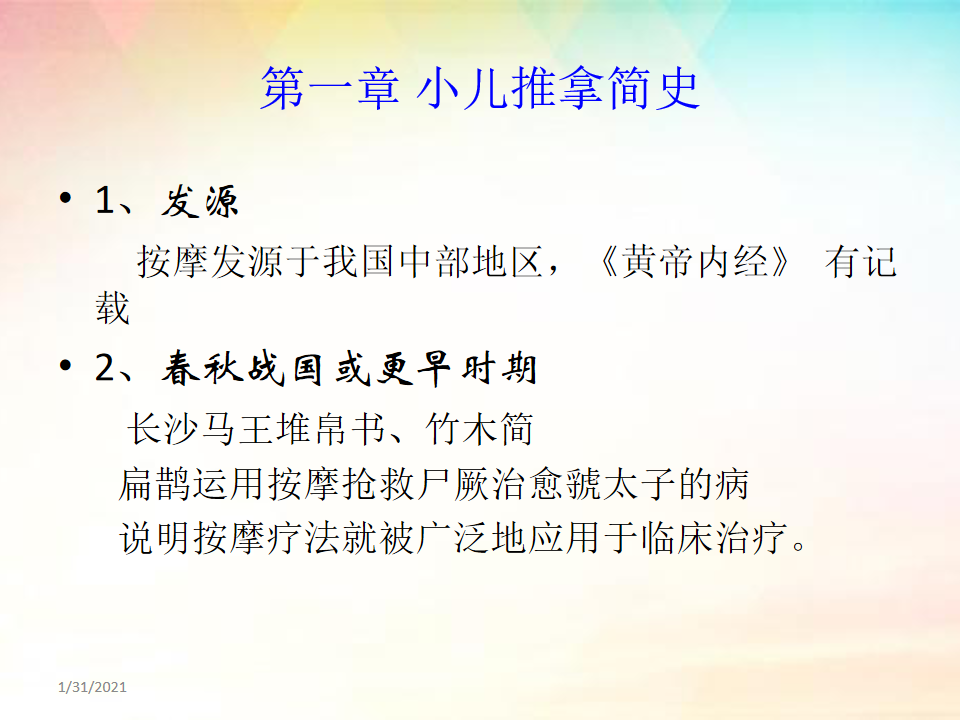 第一章 小儿推拿简史

• 1、发源

按摩发源于我国中部地区，《黄帝内经》 有记载

• 2、春秋战国或更早时期

长沙马王堆帛书、竹木简

扁鹊运用按摩抢救尸厥治愈虢太子的病

说明按摩疗法就被广泛地应用于临床治疗。

1/31/2021